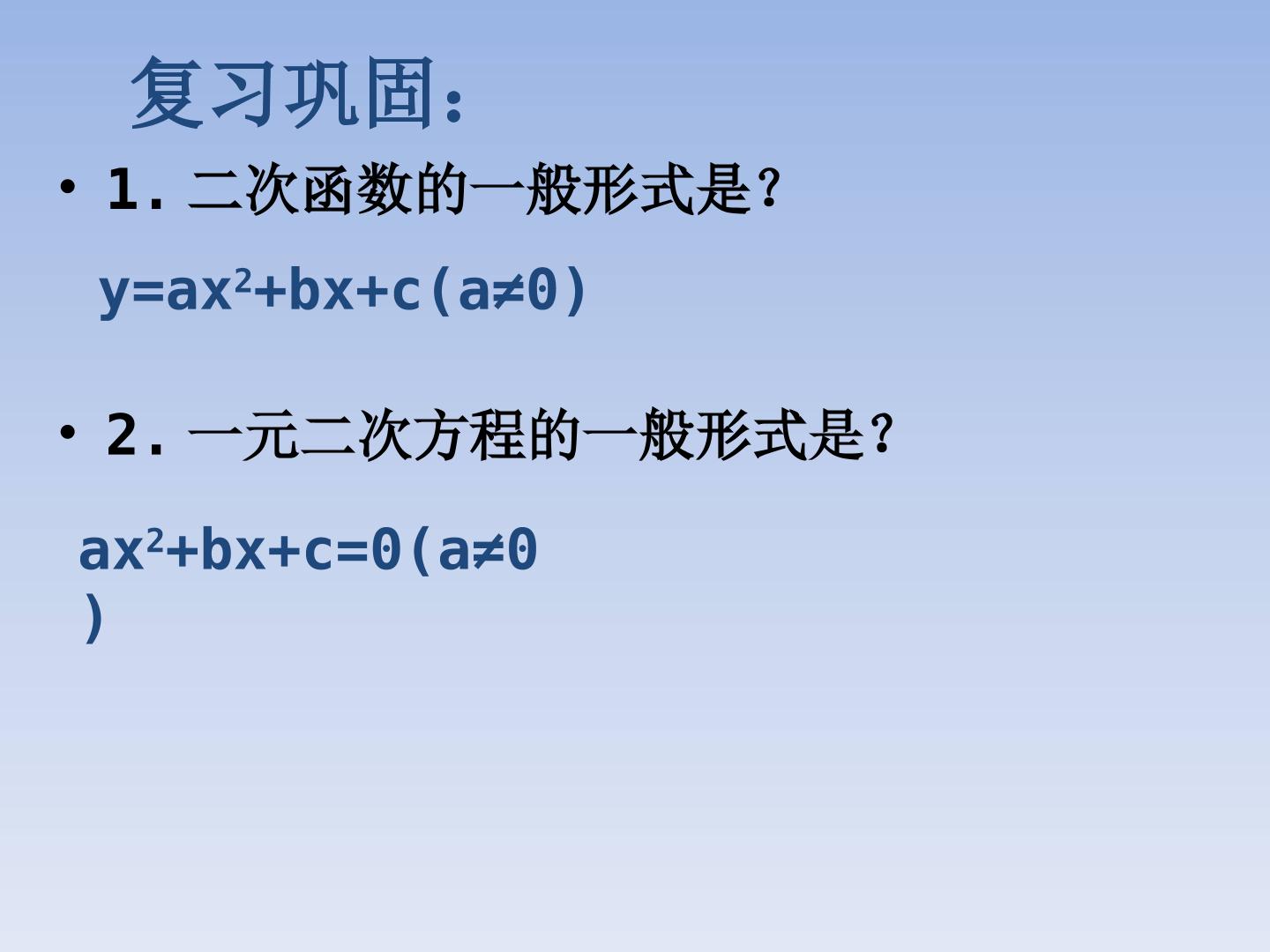 复习巩固:

• 1.二次函数的一般形式是?

$y=ax^2+bx+c(a\neq0)$

• 2.一元二次方程的一般形式是?

$ax^2+bx+c=0(a\neq0)$